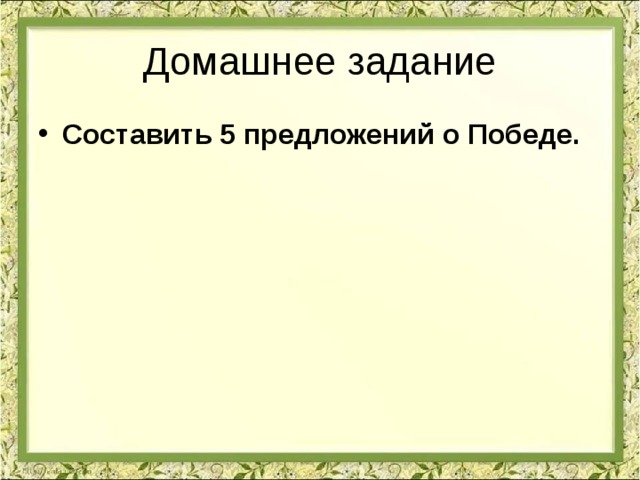 Домашнее задание

• Составить 5 предложений о Победе.